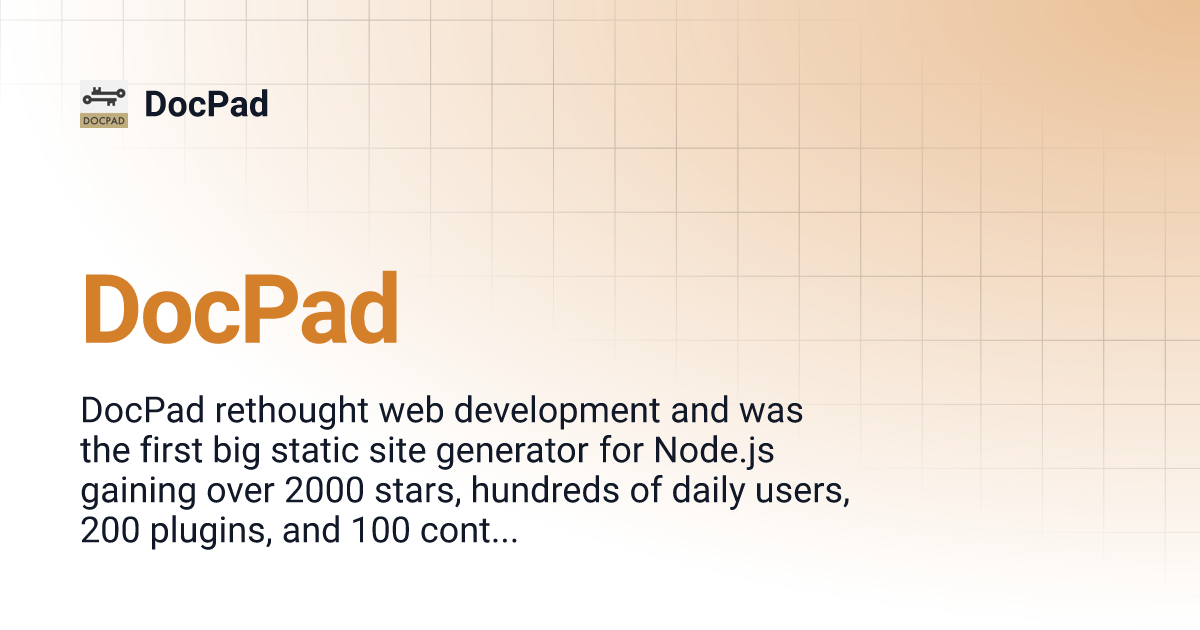 DOCPAD

DocPad

DocPad

DocPad rethought web development and was the first big static site generator for Node.js gaining over 2000 stars, hundreds of daily users, 200 plugins, and 100 cont...